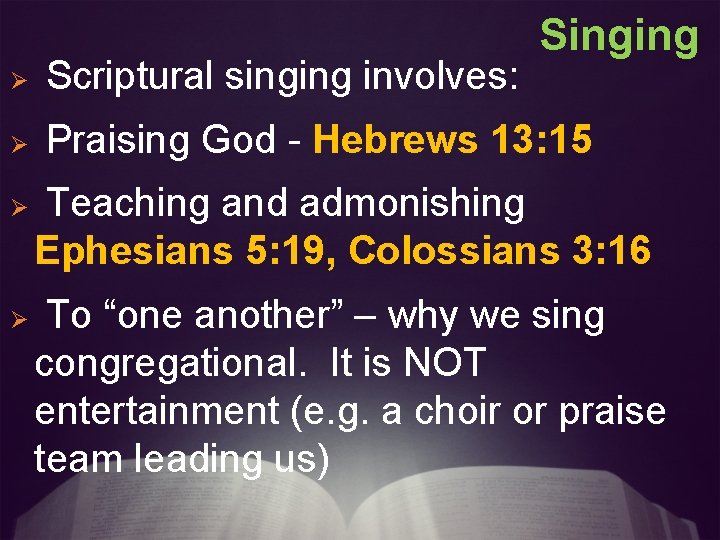 Singing

➢ Scriptural singing involves:

➢ Praising God - Hebrews 13:15

➢ Teaching and admonishing Ephesians 5:19, Colossians 3:16

➢ To “one another” – why we sing congregational. It is NOT entertainment (e.g. a choir or praise team leading us)